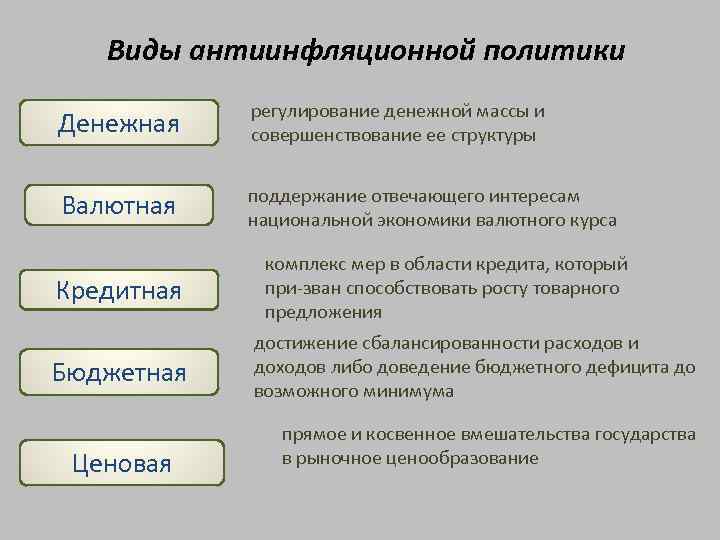 Виды антиинфляционной политики

Денежная

регулирование денежной массы и совершенствование ее структуры

Валютная

поддержание отвечающего интересам национальной экономики валютного курса

Кредитная

комплекс мер в области кредита, который при-зван способствовать росту товарного предложения

Бюджетная

достижение сбалансированности расходов и доходов либо доведение бюджетного дефицита до возможного минимума

Ценовая

прямое и косвенное вмешательства государства в рыночное ценообразование